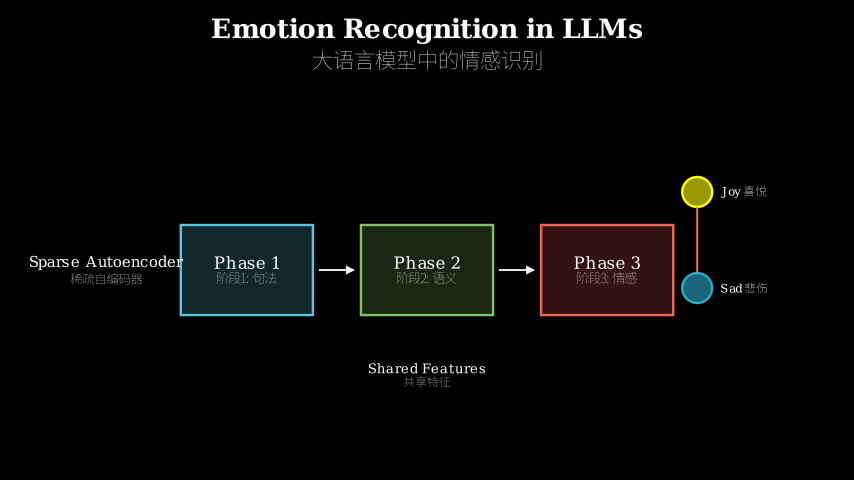 Emotion Recognition in LLMs
大语言模型中的情感识别

Sparse Autoencoder
稀疏自编码器

Phase 1
阶段1: 句法

Phase 2
阶段2: 语义

Phase 3
阶段3: 情感

Joy 喜悦

Sad 悲伤

Shared Features
共享特征